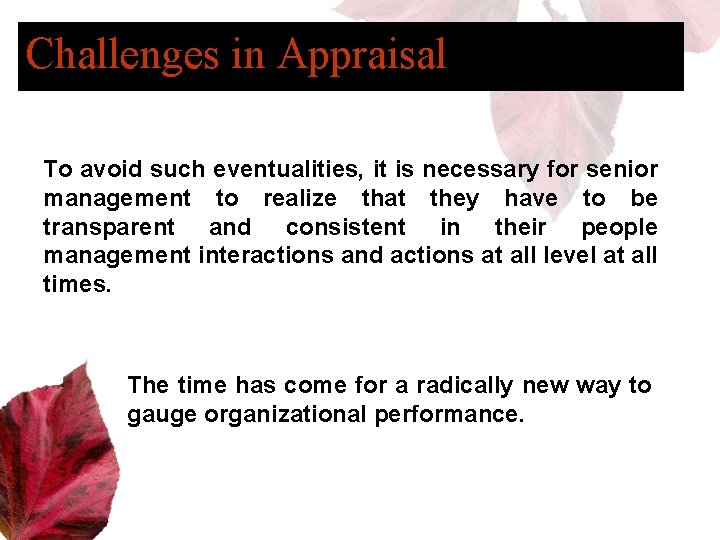 Challenges in Appraisal

To avoid such eventualities, it is necessary for senior management to realize that they have to be transparent and consistent in their people management interactions and actions at all level at all times.

The time has come for a radically new way to gauge organizational performance.